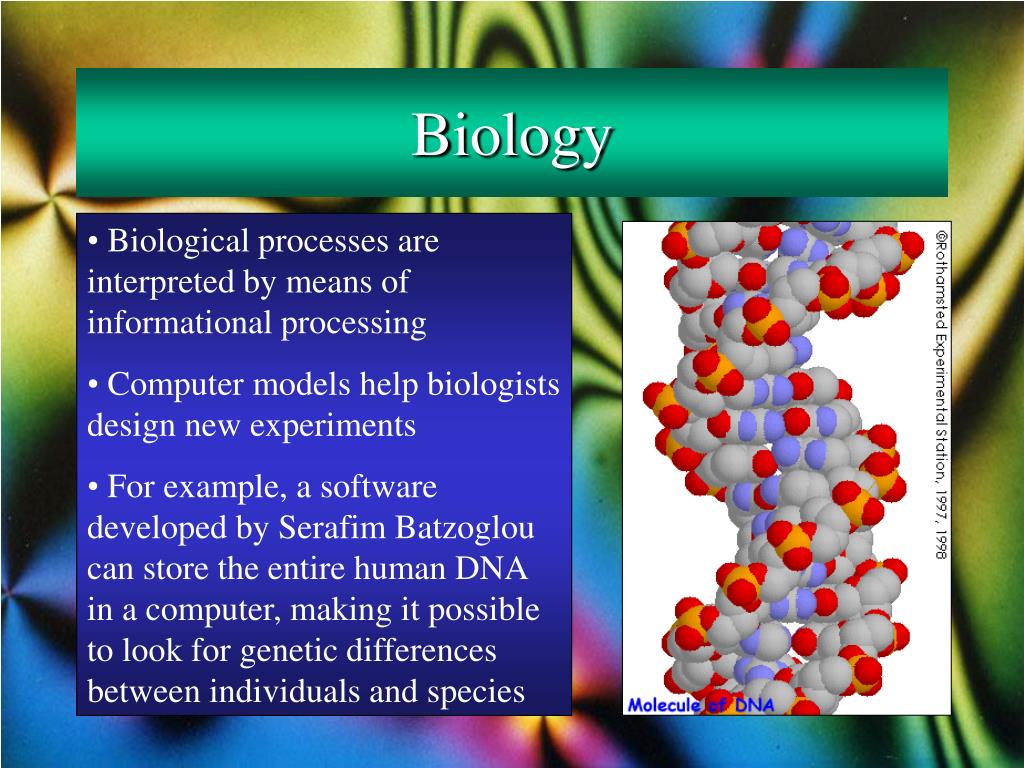 Biology

• Biological processes are interpreted by means of informational processing

• Computer models help biologists design new experiments

• For example, a software developed by Serafim Batzoglou can store the entire human DNA in a computer, making it possible to look for genetic differences between individuals and species

©Rothamsted Experimental Station, 1997, 1998

Molecule of DNA